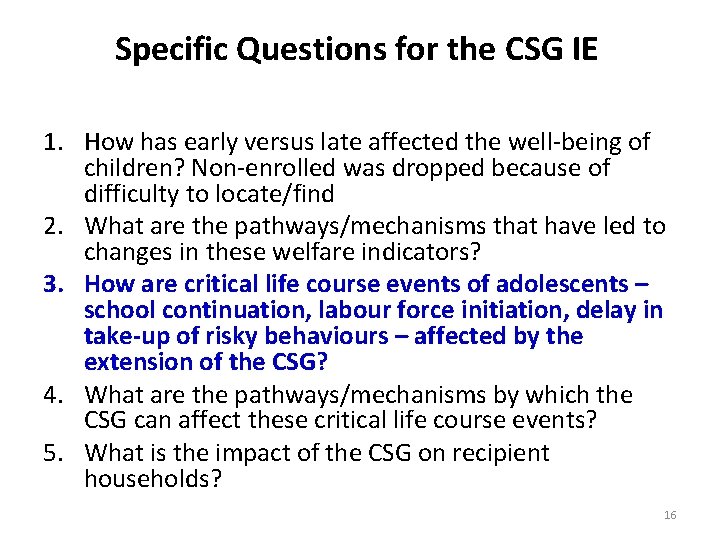 Specific Questions for the CSG IE

1. How has early versus late affected the well-being of children? Non-enrolled was dropped because of difficulty to locate/find
2. What are the pathways/mechanisms that have led to changes in these welfare indicators?
3. How are critical life course events of adolescents – school continuation, labour force initiation, delay in take-up of risky behaviours – affected by the extension of the CSG?
4. What are the pathways/mechanisms by which the CSG can affect these critical life course events?
5. What is the impact of the CSG on recipient households?

16